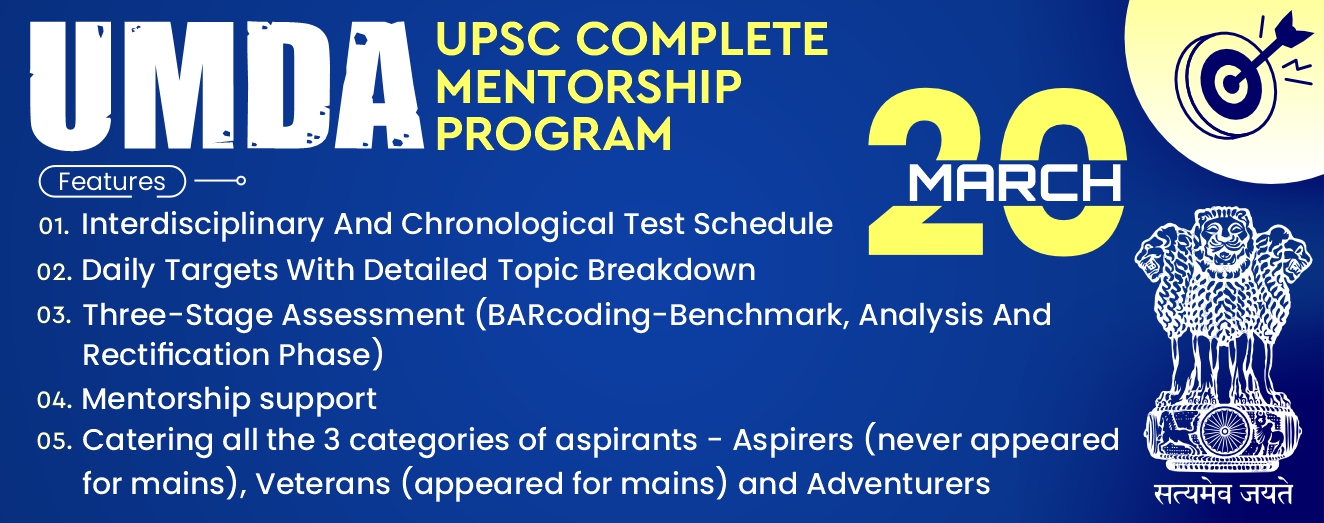 UMDA

UPSC COMPLETE MENTORSHIP PROGRAM

20 MARCH

Features

01. Interdisciplinary And Chronological Test Schedule

02. Daily Targets With Detailed Topic Breakdown

03. Three-Stage Assessment (BARcoding-Benchmark, Analysis And Rectification Phase)

04. Mentorship support

05. Catering all the 3 categories of aspirants - Aspirers (never appeared for mains), Veterans (appeared for mains) and Adventurers

सत्यमेव जयते